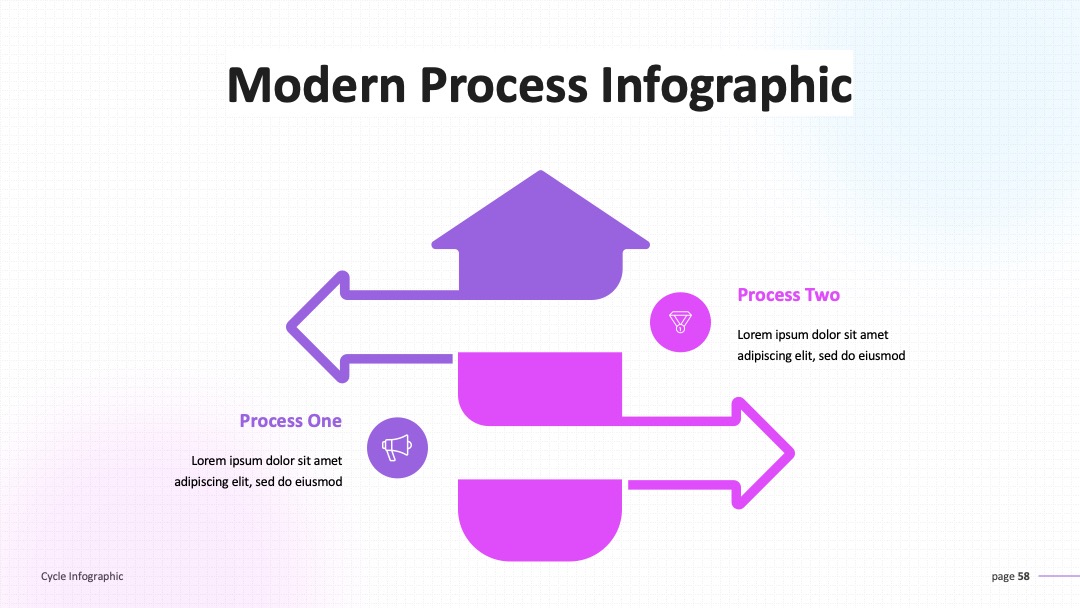 Modern Process Infographic

Process Two

Lorem ipsum dolor sit amet adipiscing elit, sed do eiusmod

Process One

Lorem ipsum dolor sit amet adipiscing elit, sed do eiusmod

Cycle Infographic

page 58